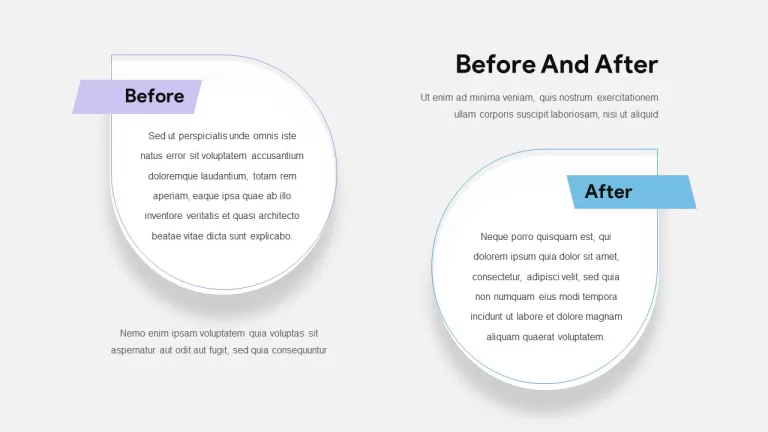 Before And After

Ut enim ad minima veniam, quis nostrum exercitationem ullam corporis suscipit laboriosam, nisi ut aliquid

Before

Sed ut perspiciatis unde omnis iste natus error sit voluptatem accusantium doloremque laudantium, totam rem aperiam, eaque ipsa quae ab illo inventore veritatis et quasi architecto beatae vitae dicta sunt explicabo.

Nemo enim ipsam voluptatem quia voluptas sit aspernatur aut odit aut fugit, sed quia consequuntur

After

Neque porro quisquam est, qui dolorem ipsum quia dolor sit amet, consectetur, adipisci velit, sed quia non numquam eius modi tempora incidunt ut labore et dolore magnam aliquam quaerat voluptatem.